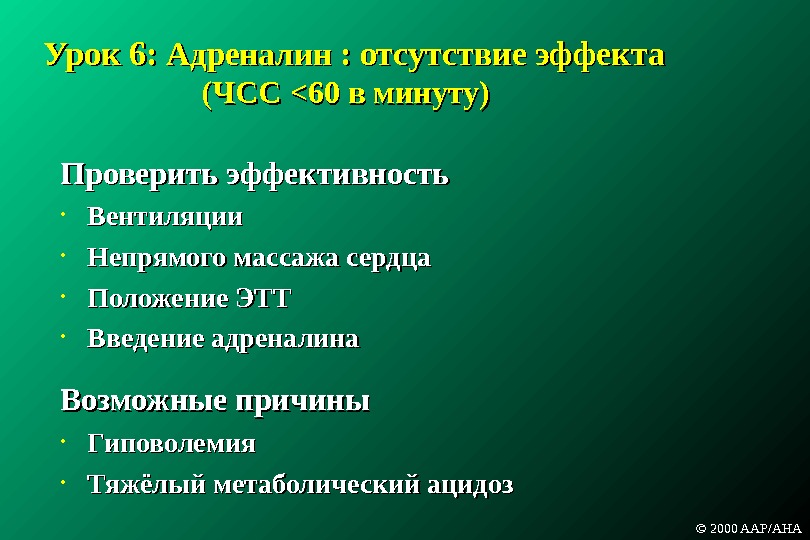 Урок 6: Адреналин : отсутствие эффекта (ЧСС <60 в минуту)

Проверить эффективность
• Вентиляции
• Непрямого массажа сердца
• Положение ЭТТ
• Введение адреналина

Возможные причины
• Гиповолемия
• Тяжёлый метаболический ацидоз

© 2000 AAP/AHA